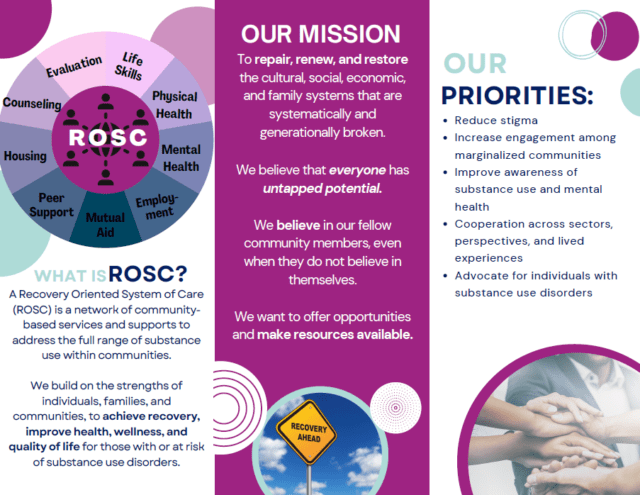 Evaluation
Life Skills
Physical Health
Mental Health
Employment
Mutual Aid
Peer Support
Housing
Counseling
ROSC

WHAT IS ROSC?
A Recovery Oriented System of Care (ROSC) is a network of community-based services and supports to address the full range of substance use within communities.

We build on the strengths of individuals, families, and communities, to achieve recovery, improve health, wellness, and quality of life for those with or at risk of substance use disorders.

OUR MISSION
To repair, renew, and restore the cultural, social, economic, and family systems that are systematically and generationally broken.

We believe that everyone has untapped potential.

We believe in our fellow community members, even when they do not believe in themselves.

We want to offer opportunities and make resources available.

RECOVERY AHEAD

OUR PRIORITIES:
• Reduce stigma
• Increase engagement among marginalized communities
• Improve awareness of substance use and mental health
• Cooperation across sectors, perspectives, and lived experiences
• Advocate for individuals with substance use disorders